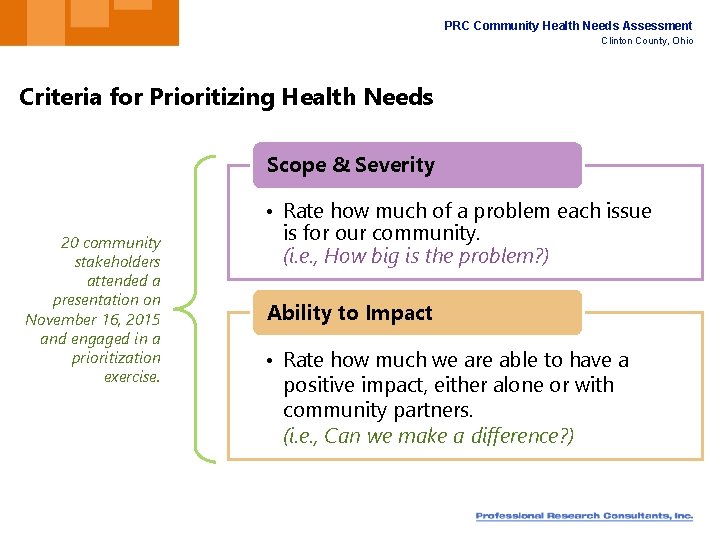 PRC Community Health Needs Assessment
Clinton County, Ohio

Criteria for Prioritizing Health Needs

20 community stakeholders attended a presentation on November 16, 2015 and engaged in a prioritization exercise.

Scope & Severity

• Rate how much of a problem each issue is for our community. (i.e., How big is the problem?)

Ability to Impact

• Rate how much we are able to have a positive impact, either alone or with community partners. (i.e., Can we make a difference?)

Professional Research Consultants, Inc.